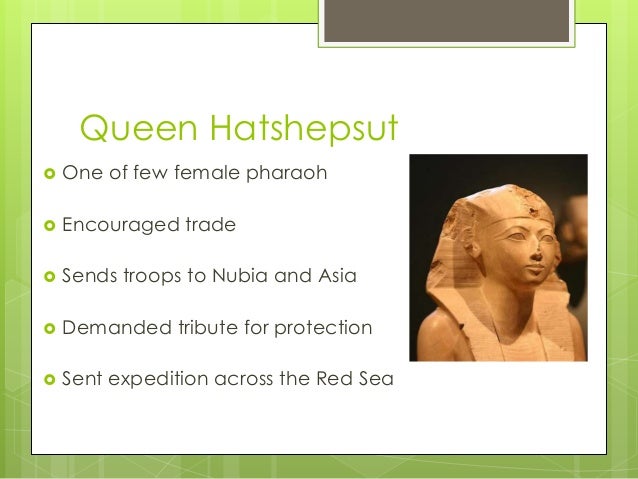 Queen Hatshepsut

- One of few female pharaoh
- Encouraged trade
- Sends troops to Nubia and Asia
- Demanded tribute for protection
- Sent expedition across the Red Sea